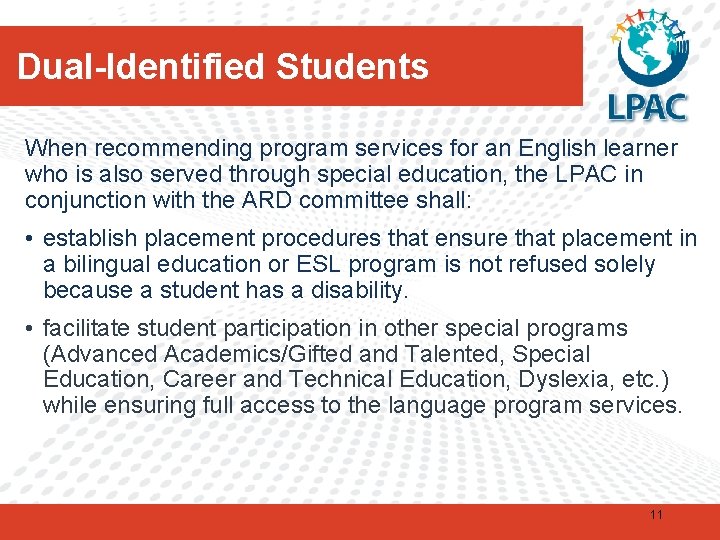 Dual-Identified Students

LPAC

When recommending program services for an English learner who is also served through special education, the LPAC in conjunction with the ARD committee shall:

• establish placement procedures that ensure that placement in a bilingual education or ESL program is not refused solely because a student has a disability.

• facilitate student participation in other special programs (Advanced Academics/Gifted and Talented, Special Education, Career and Technical Education, Dyslexia, etc.) while ensuring full access to the language program services.

11